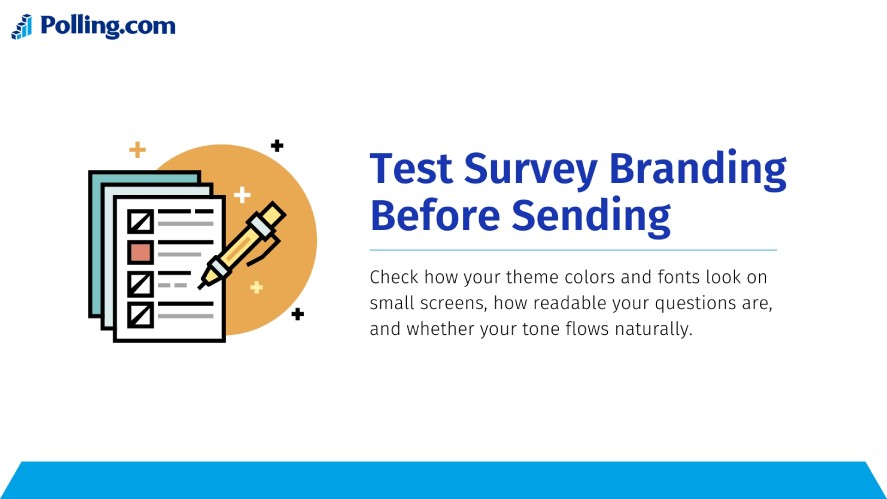 Polling.com

Test Survey Branding Before Sending

Check how your theme colors and fonts look on small screens, how readable your questions are, and whether your tone flows naturally.